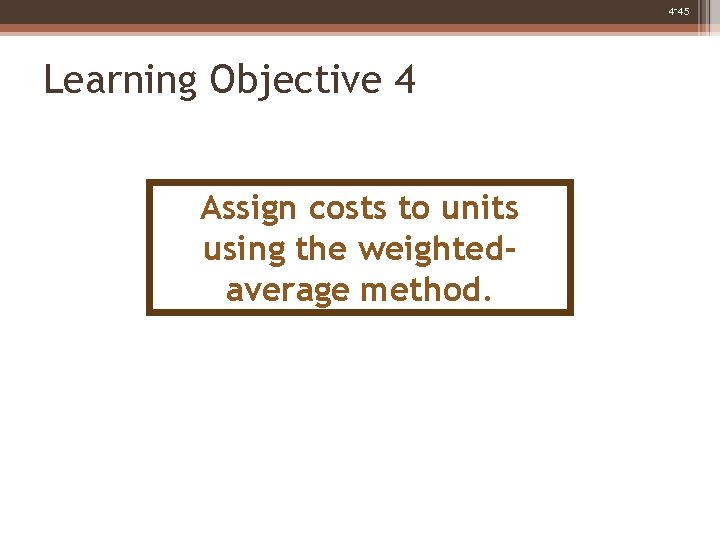 4-45

Learning Objective 4

Assign costs to units using the weighted-average method.